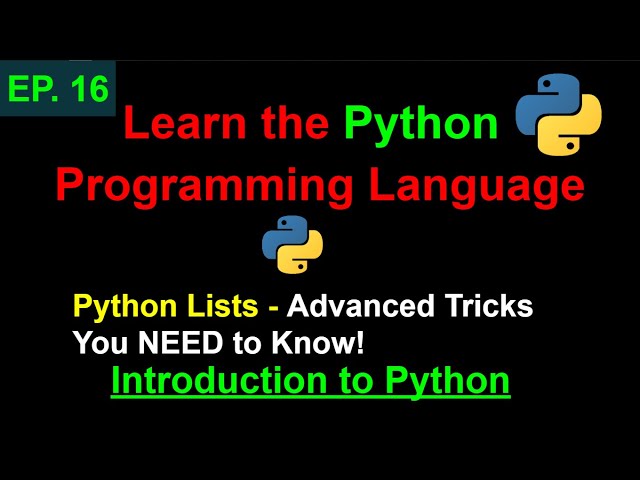 EP. 16

Learn the Python Programming Language

Python Lists - Advanced Tricks You NEED to Know!

Introduction to Python